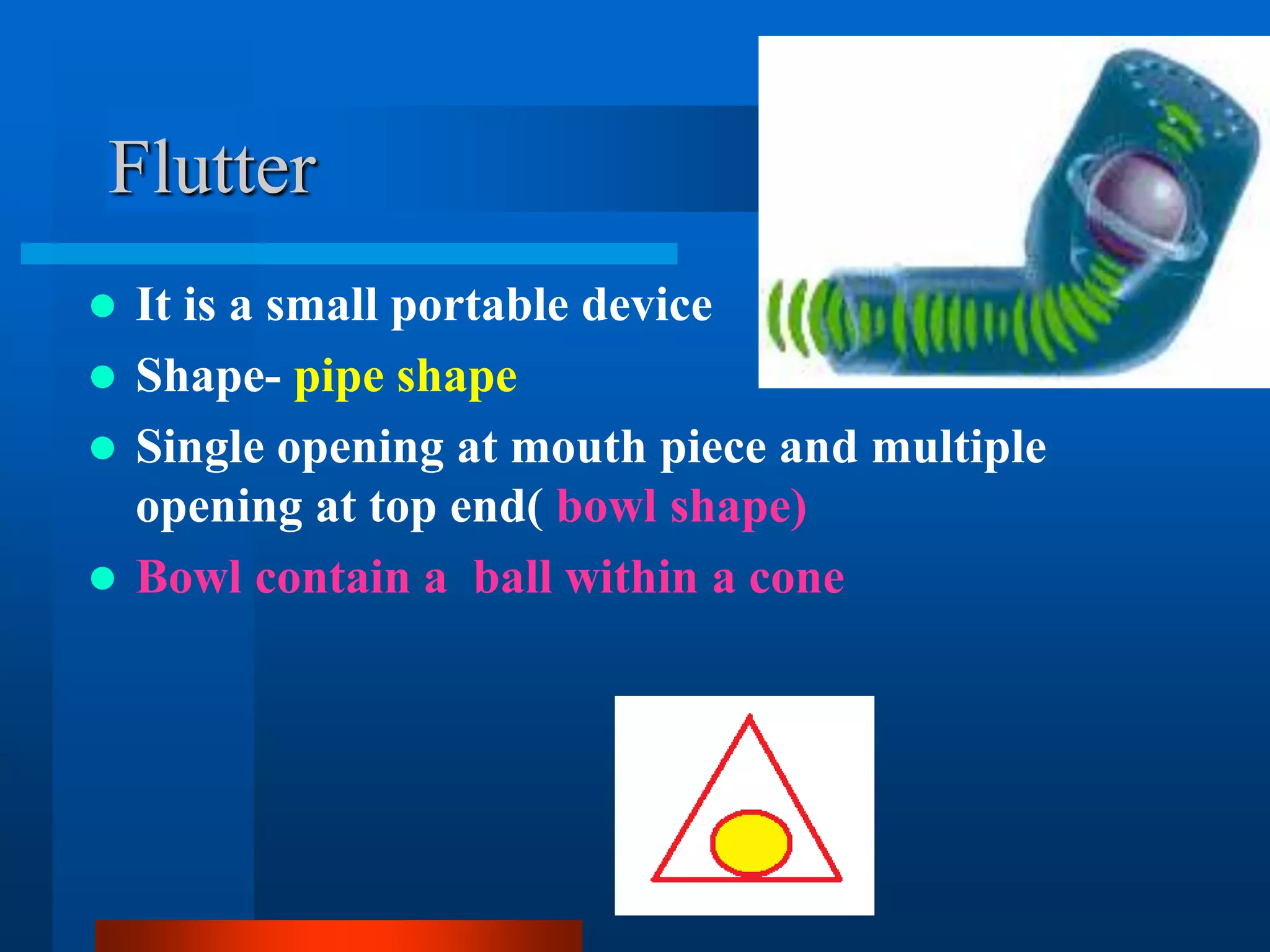 Flutter

- It is a small portable device
- Shape- pipe shape
- Single opening at mouth piece and multiple opening at top end( bowl shape)
- Bowl contain a  ball within a cone